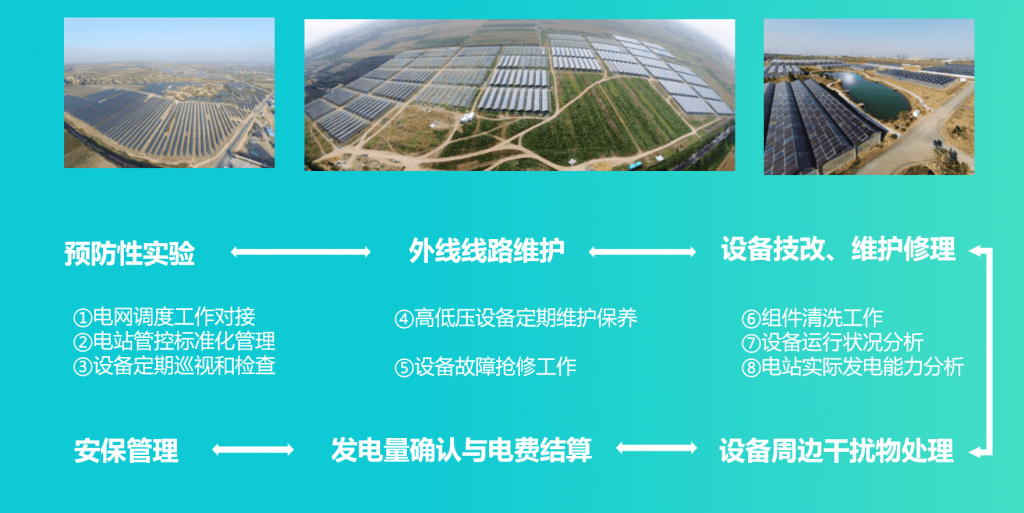 预防性实验

外线线路维护

设备技改、维护修理

①电网调度工作对接
②电站管控标准化管理
③设备定期巡视和检查

④高低压设备定期维护保养

⑤设备故障抢修工作

⑥组件清洗工作
⑦设备运行状况分析
⑧电站实际发电能力分析

安保管理

发电量确认与电费结算

设备周边干扰物处理